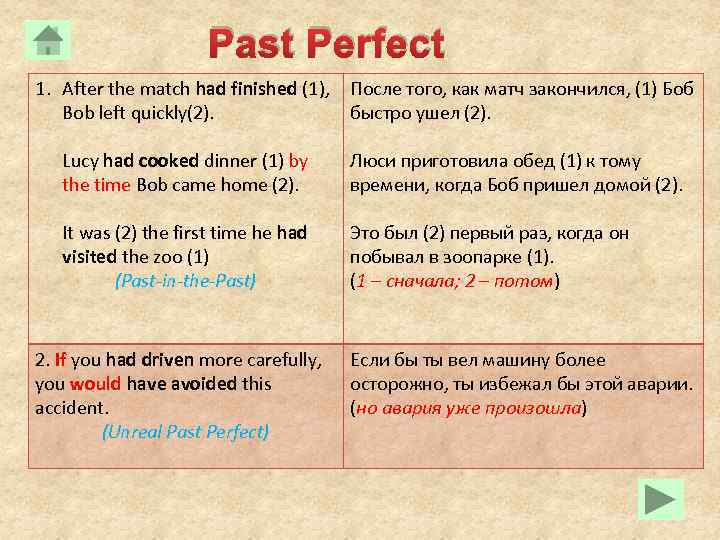 Past Perfect

| | |
|---|---|
| 1. After the match had finished (1), Bob left quickly(2). Lucy had cooked dinner (1) by the time Bob came home (2). It was (2) the first time he had visited the zoo (1) (Past-in-the-Past) | После того, как матч закончился, (1) Боб быстро ушел (2). Люси приготовила обед (1) к тому времени, когда Боб пришел домой (2). Это был (2) первый раз, когда он побывал в зоопарке (1). (1 – сначала; 2 – потом) |
| 2. If you had driven more carefully, you would have avoided this accident. (Unreal Past Perfect) | Если бы ты вел машину более осторожно, ты избежал бы этой аварии. (но авария уже произошла) |